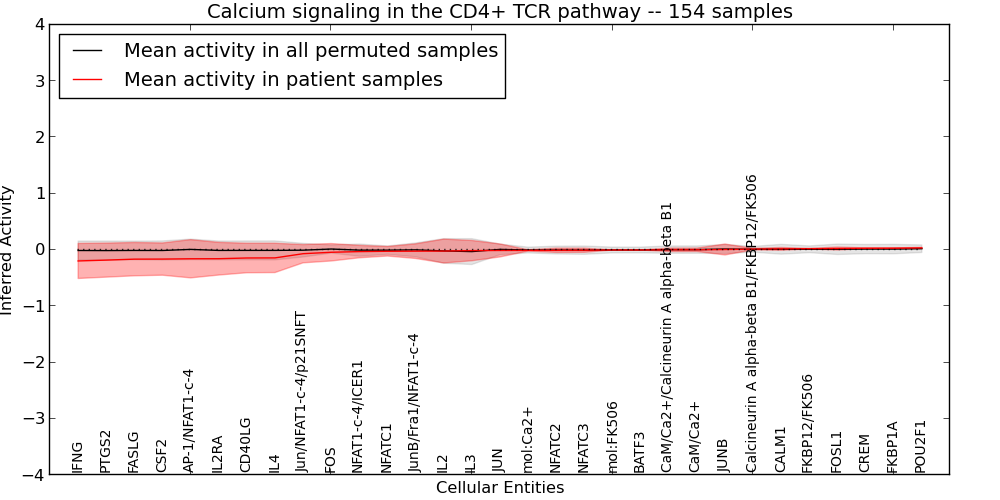 Calcium signaling in the CD4+ TCR pathway -- 154 samples

Mean activity in all permuted samples
Mean activity in patient samples

Inferred Activity

4
3
2
1
0
−1
−2
−3
−4

IFNG
PTGS2
FASLG
CSF2
AP-1/NFAT1-c-4
IL2RA
CD40LG
IL4
Jun/NFAT1-c-4/p21SNFT
FOS
NFAT1-c-4/ICER1
NFATC1
JunB/Fra1/NFAT1-c-4
IL2
IL3
JUN
mol:Ca2+
NFATC2
NFATC3
mol:FK506
BATF3
CaM/Ca2+/Calcineurin A alpha-beta B1
CaM/Ca2+
JUNB
Calcineurin A alpha-beta B1/FKBP12/FK506
CALM1
FKBP12/FK506
FOSL1
CREM
FKBP1A
POU2F1

Cellular Entities